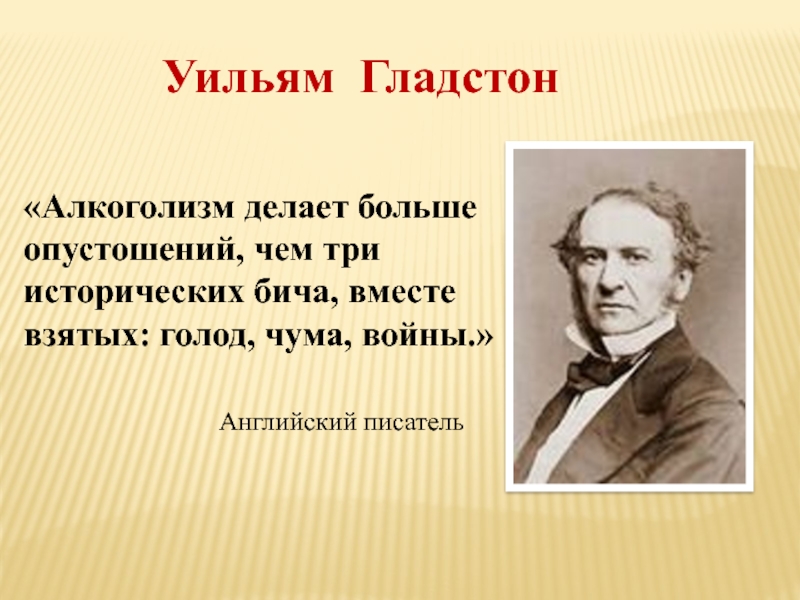 Уильям Гладстон

«Алкоголизм делает больше опустошений, чем три исторических бича, вместе взятых: голод, чума, войны.»

Английский писатель